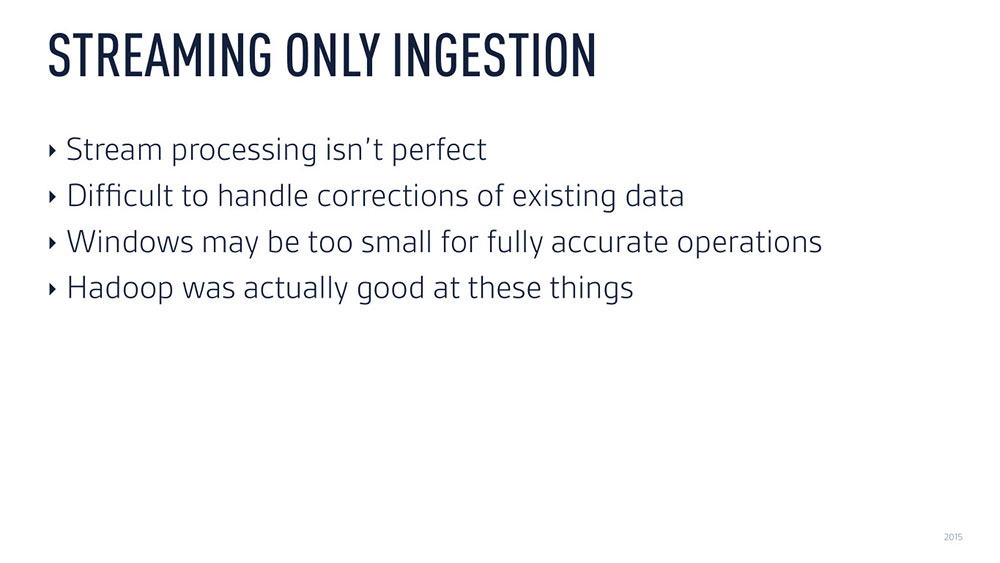 STREAMING ONLY INGESTION

‣ Stream processing isn't perfect
‣ Difficult to handle corrections of existing data
‣ Windows may be too small for fully accurate operations
‣ Hadoop was actually good at these things

2015